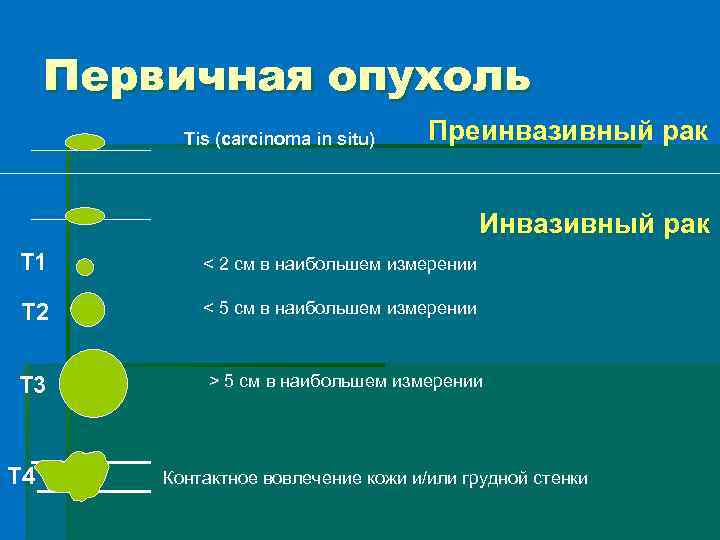 Первичная опухоль

Tis (carcinoma in situ)

Преинвазивный рак

Инвазивный рак

T1 < 2 см в наибольшем измерении

T2 < 5 см в наибольшем измерении

T3 > 5 см в наибольшем измерении

T4 Контактное вовлечение кожи и/или грудной стенки